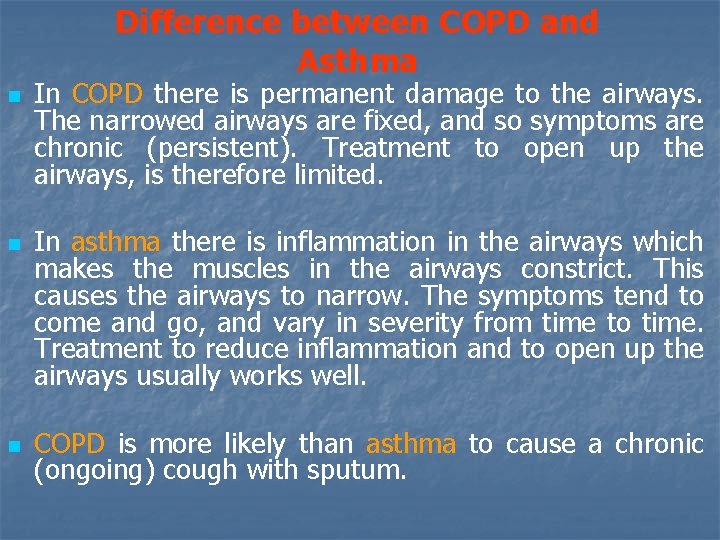 Difference between COPD and Asthma

In COPD there is permanent damage to the airways. The narrowed airways are fixed, and so symptoms are chronic (persistent). Treatment to open up the airways, is therefore limited.

In asthma there is inflammation in the airways which makes the muscles in the airways constrict. This causes the airways to narrow. The symptoms tend to come and go, and vary in severity from time to time. Treatment to reduce inflammation and to open up the airways usually works well.

COPD is more likely than asthma to cause a chronic (ongoing) cough with sputum.